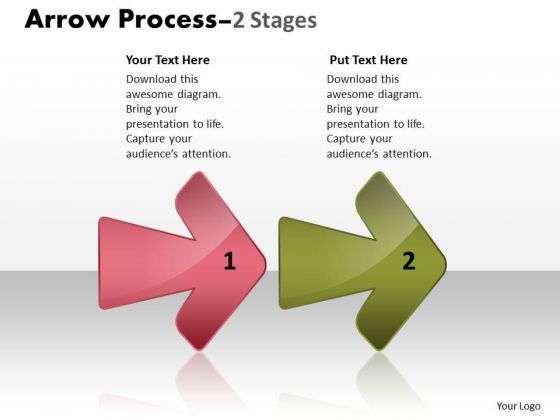 Arrow Process–2 Stages

Your Text Here
Download this awesome diagram. Bring your presentation to life. Capture your audience's attention.

Put Text Here
Download this awesome diagram. Bring your presentation to life. Capture your audience's attention.

1

2

Your Logo